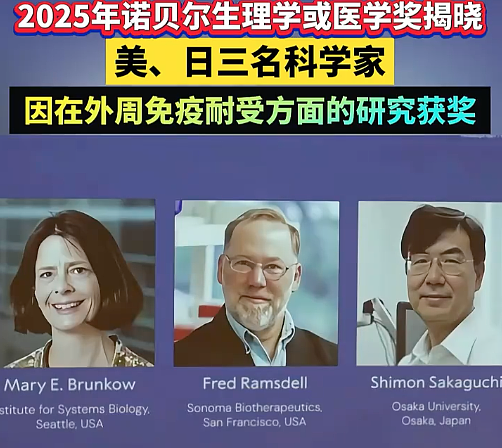 2025年诺贝尔生理学或医学奖揭晓

美、日三名科学家

因在外周免疫耐受方面的研究获奖

Mary E. Brunkow
stitute for Systems Biology, Seattle, USA

Fred Ramsdell
Sonoma Biotherapeutics, San Francisco, USA

Shimon Sakaguchi
Osaka University, Osaka, Japan